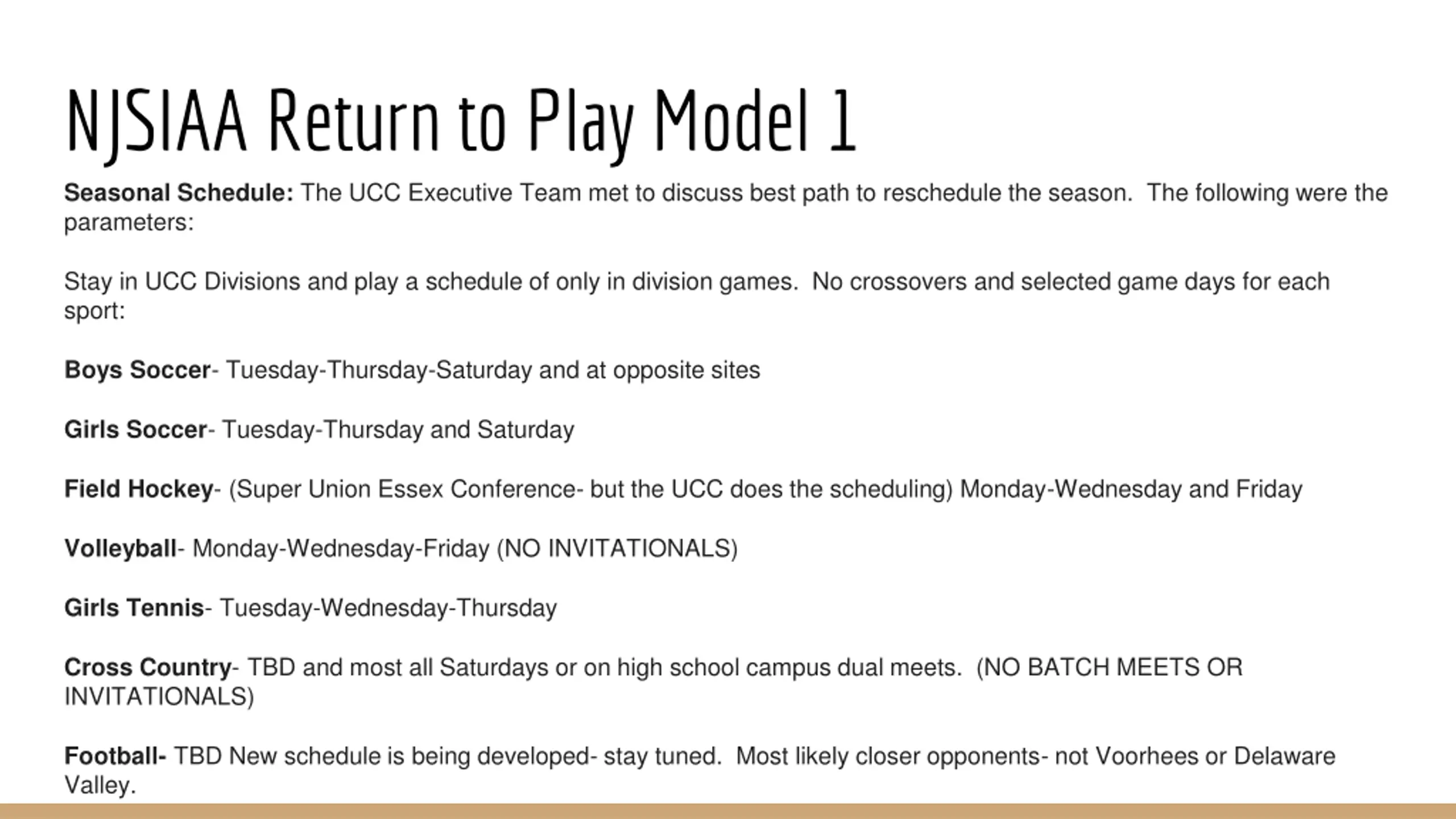 NJSIAA Return to Play Model 1

Seasonal Schedule: The UCC Executive Team met to discuss best path to reschedule the season. The following were the parameters:

Stay in UCC Divisions and play a schedule of only in division games. No crossovers and selected game days for each sport:

Boys Soccer- Tuesday-Thursday-Saturday and at opposite sites

Girls Soccer- Tuesday-Thursday and Saturday

Field Hockey- (Super Union Essex Conference- but the UCC does the scheduling) Monday-Wednesday and Friday

Volleyball- Monday-Wednesday-Friday (NO INVITATIONALS)

Girls Tennis- Tuesday-Wednesday-Thursday

Cross Country- TBD and most all Saturdays or on high school campus dual meets. (NO BATCH MEETS OR INVITATIONALS)

Football- TBD New schedule is being developed- stay tuned. Most likely closer opponents- not Voorhees or Delaware Valley.